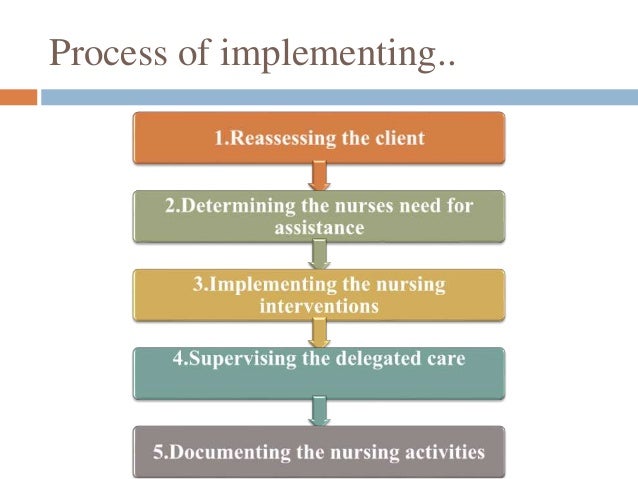 Process of implementing..

1.Reassessing the client

2.Determining the nurses need for assistance

3.Implementing the nursing interventions

4.Supervising the delegated care

5.Documenting the nursing activities